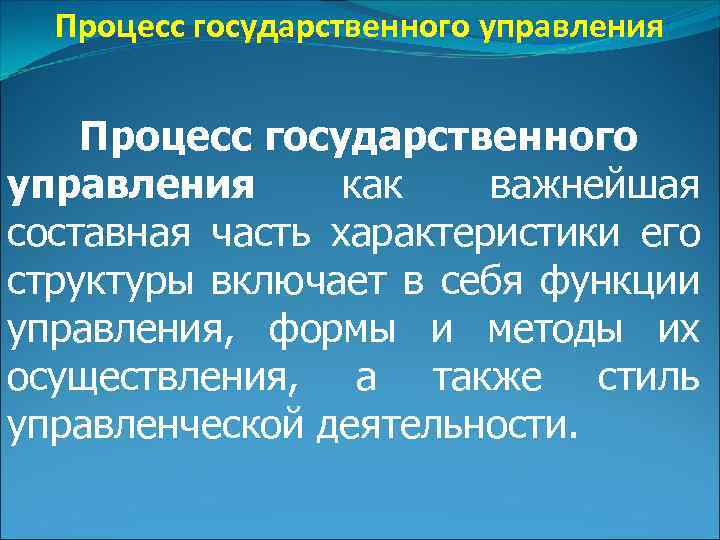 Процесс государственного управления

Процесс государственного управления как важнейшая составная часть характеристики его структуры включает в себя функции управления, формы и методы их осуществления, а также стиль управленческой деятельности.